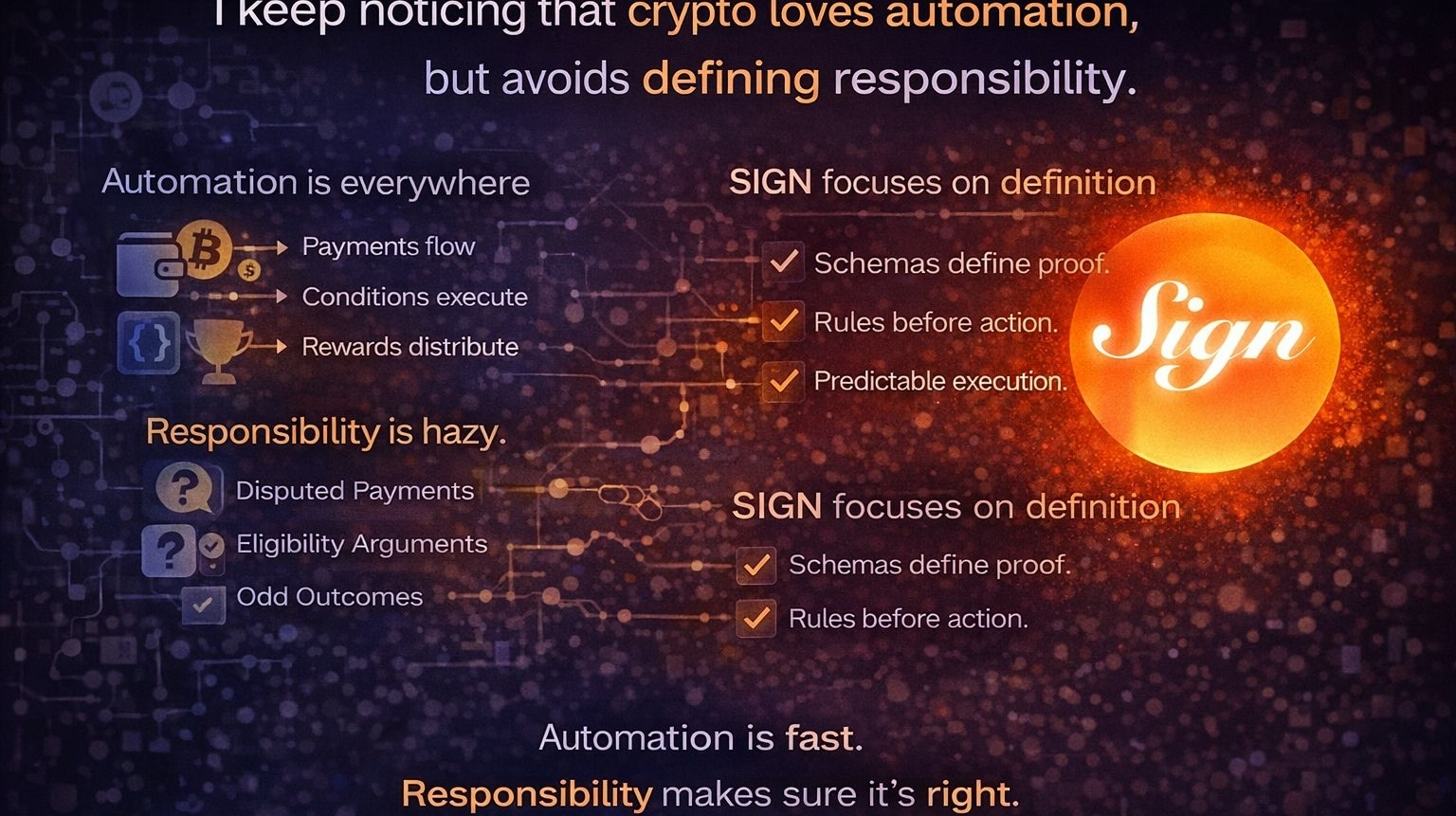 I keep noticing that crypto loves automation, but avoids defining responsibility.

Automation is everywhere

Payments flow
Conditions execute
Rewards distribute

Responsibility is hazy.

Disputed Payments
Eligibility Arguments
Odd Outcomes

SIGN focuses on definition

Schemas define proof.
Rules before action.
Predictable execution.

Sign

SIGN focuses on definition

Schemas define proof.
Rules before action.

Automation is fast.

Responsibility makes sure it's right.